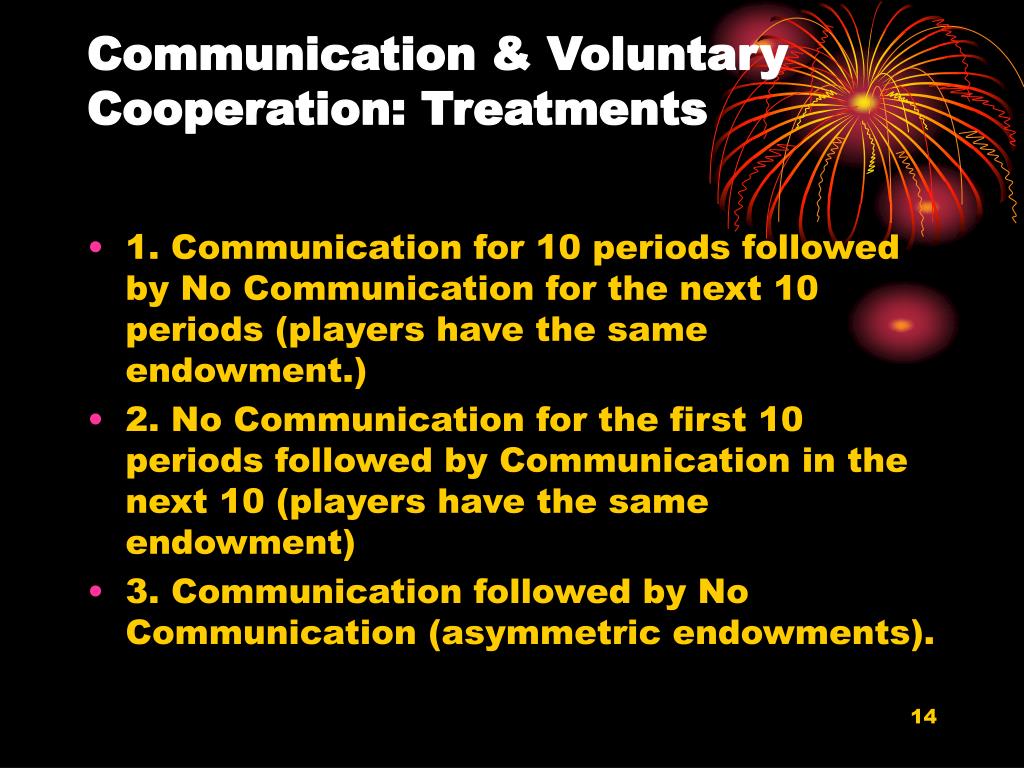 Communication & Voluntary Cooperation: Treatments

• 1. Communication for 10 periods followed by No Communication for the next 10 periods (players have the same endowment.)
• 2. No Communication for the first 10 periods followed by Communication in the next 10 (players have the same endowment)
• 3. Communication followed by No Communication (asymmetric endowments).

14